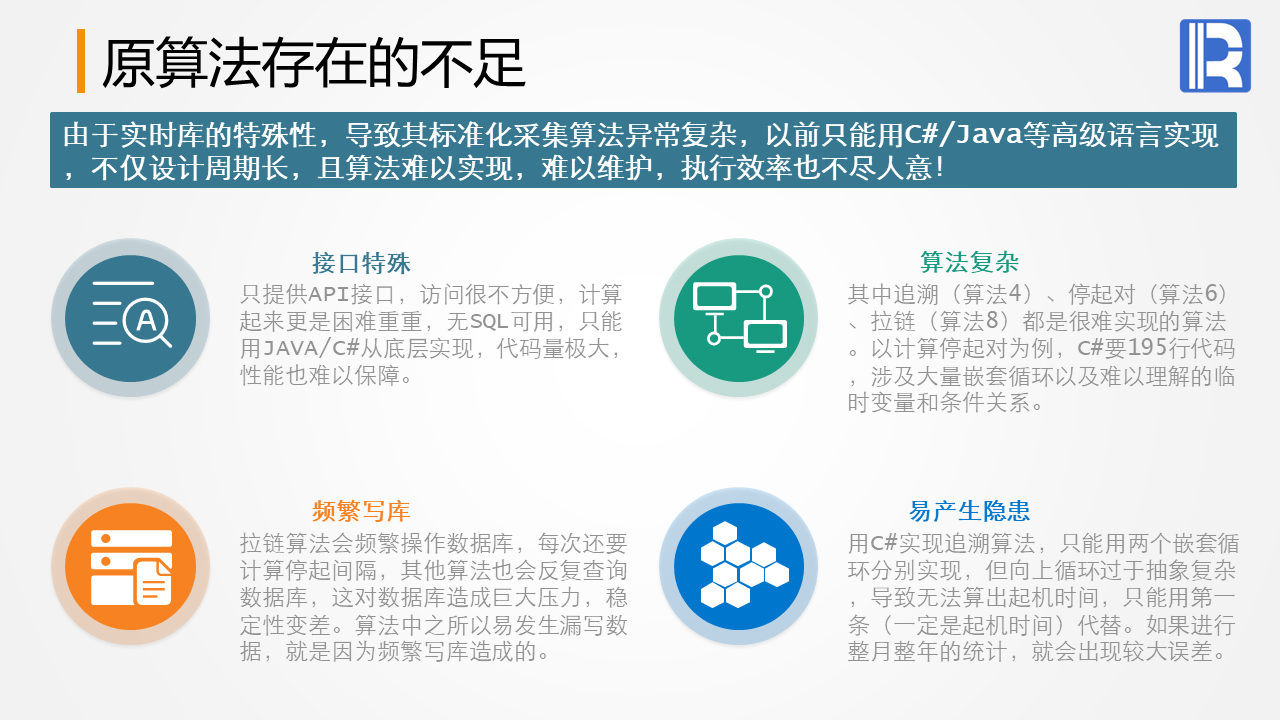 原算法存在的不足

由于实时库的特殊性，导致其标准化采集算法异常复杂，以前只能用C#/Java等高级语言实现，不仅设计周期长，且算法难以实现，难以维护，执行效率也不尽人意！

接口特殊

只提供API接口，访问很不方便，计算起来更是困难重重，无SQL可用，只能用JAVA/C#从底层实现，代码量极大，性能也难以保障。

算法复杂

其中追溯（算法4）、停起对（算法6）、拉链（算法8）都是很难实现的算法。以计算停起对为例，C#要195行代码，涉及大量嵌套循环以及难以理解的临时变量和条件关系。

频繁写库

拉链算法会频繁操作数据库，每次还要计算停起间隔，其他算法也会反复查询数据库，这对数据库造成巨大压力，稳定性变差。算法中之所以易发生漏写数据，就是因为频繁写库造成的。

易产生隐患

用C#实现追溯算法，只能用两个嵌套循环分别实现，但向上循环过于抽象复杂，导致无法算出起机时间，只能用第一条（一定是起机时间）代替。如果进行整月整年的统计，就会出现较大误差。